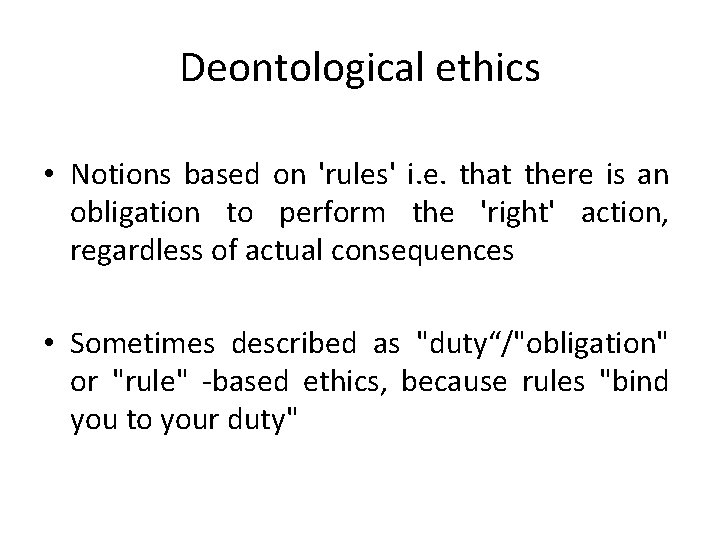 Deontological ethics

• Notions based on 'rules' i.e. that there is an obligation to perform the 'right' action, regardless of actual consequences

• Sometimes described as "duty“/"obligation" or "rule" -based ethics, because rules "bind you to your duty"